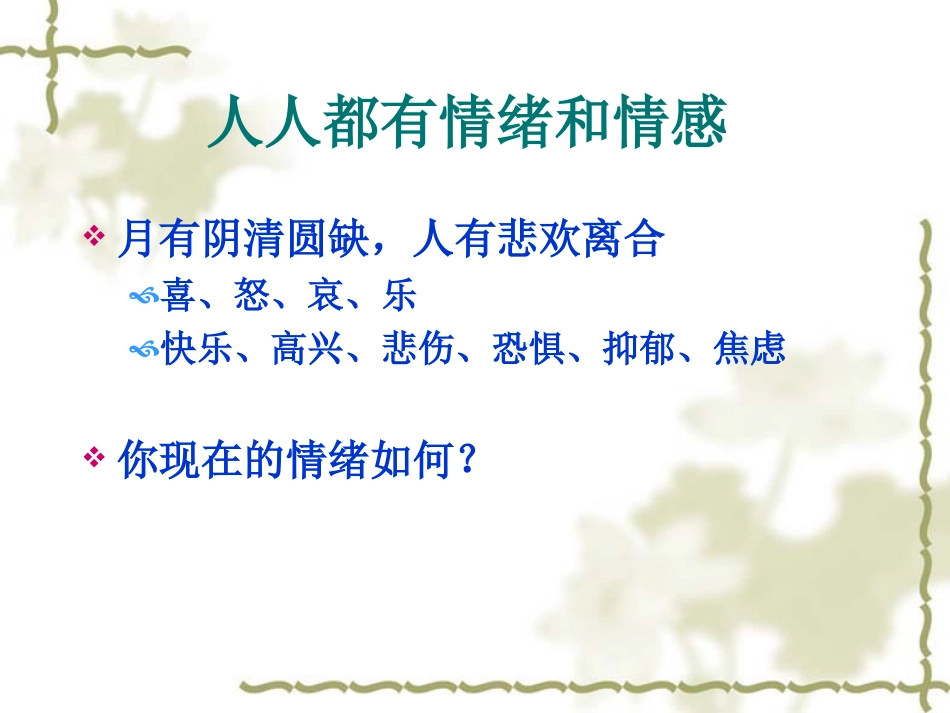 人人都有情绪和情感

月有阴清圆缺，人有悲欢离合

喜、怒、哀、乐

快乐、高兴、悲伤、恐惧、抑郁、焦虑

你现在的情绪如何？